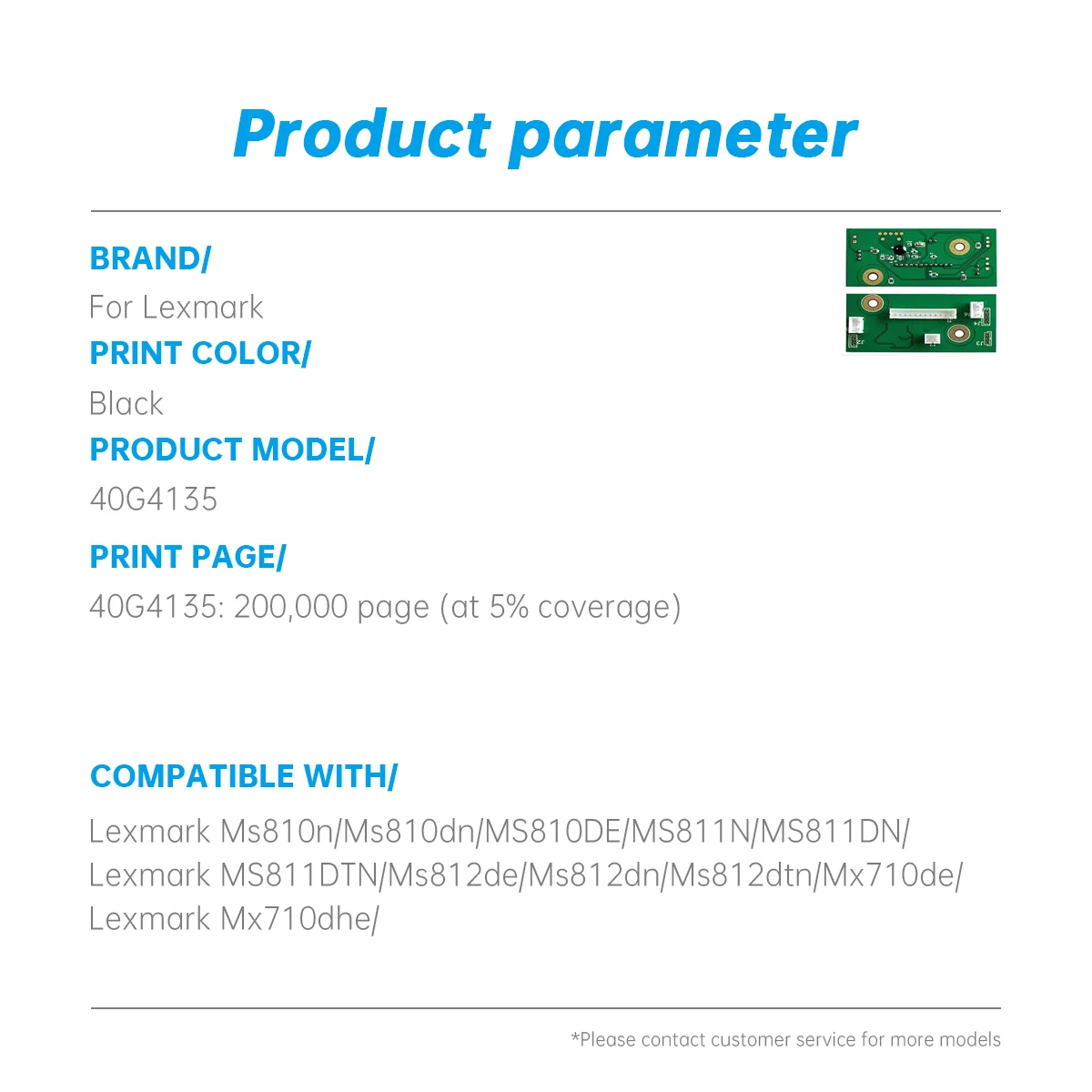 Product parameter

BRAND/
For Lexmark
PRINT COLOR/
Black
PRODUCT MODEL/
40G4135
PRINT PAGE/
40G4135: 200,000 page (at 5% coverage)

COMPATIBLE WITH/
Lexmark Ms810n/Ms810dn/MS810DE/MS811N/MS811DN/
Lexmark MS811DTN/Ms812de/Ms812dn/Ms812dtn/Mx710de/
Lexmark Mx710dhe/

*Please contact customer service for more models